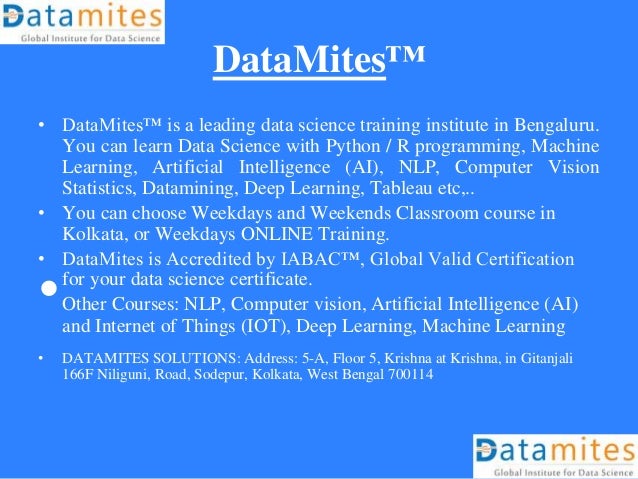 Datamites
Global Institute for Data Science

DataMites™

• DataMites™ is a leading data science training institute in Bengaluru. You can learn Data Science with Python / R programming, Machine Learning, Artificial Intelligence (AI), NLP, Computer Vision Statistics, Datamining, Deep Learning, Tableau etc,..

• You can choose Weekdays and Weekends Classroom course in Kolkata, or Weekdays ONLINE Training.

• DataMites is Accredited by IABAC™, Global Valid Certification for your data science certificate.

• Other Courses: NLP, Computer vision, Artificial Intelligence (AI) and Internet of Things (IOT), Deep Learning, Machine Learning

• DATAMITES SOLUTIONS: Address: 5-A, Floor 5, Krishna at Krishna, in Gitanjali 166F Niliguni, Road, Sodepur, Kolkata, West Bengal 700114

Datamites
Global Institute for Data Science